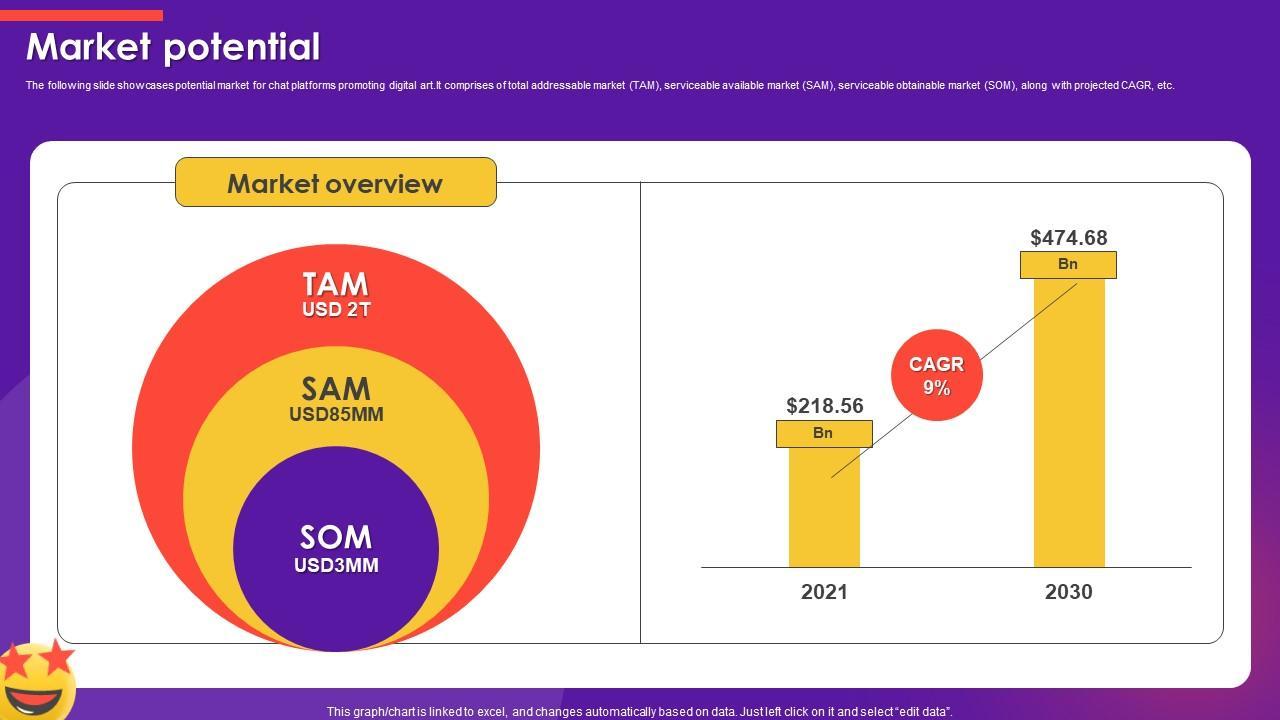 Market potential

The following slide showcases potential market for chat platforms promoting digital art.It comprises of total addressable market (TAM), serviceable available market (SAM), serviceable obtainable market (SOM), along with projected CAGR, etc.

Market overview

TAM
USD 2T

SAM
USD85MM

SOM
USD3MM

$474.68
Bn

CAGR
9%

$218.56
Bn

2021

2030

This graph/chart is linked to excel, and changes automatically based on data. Just left click on it and select "edit data".